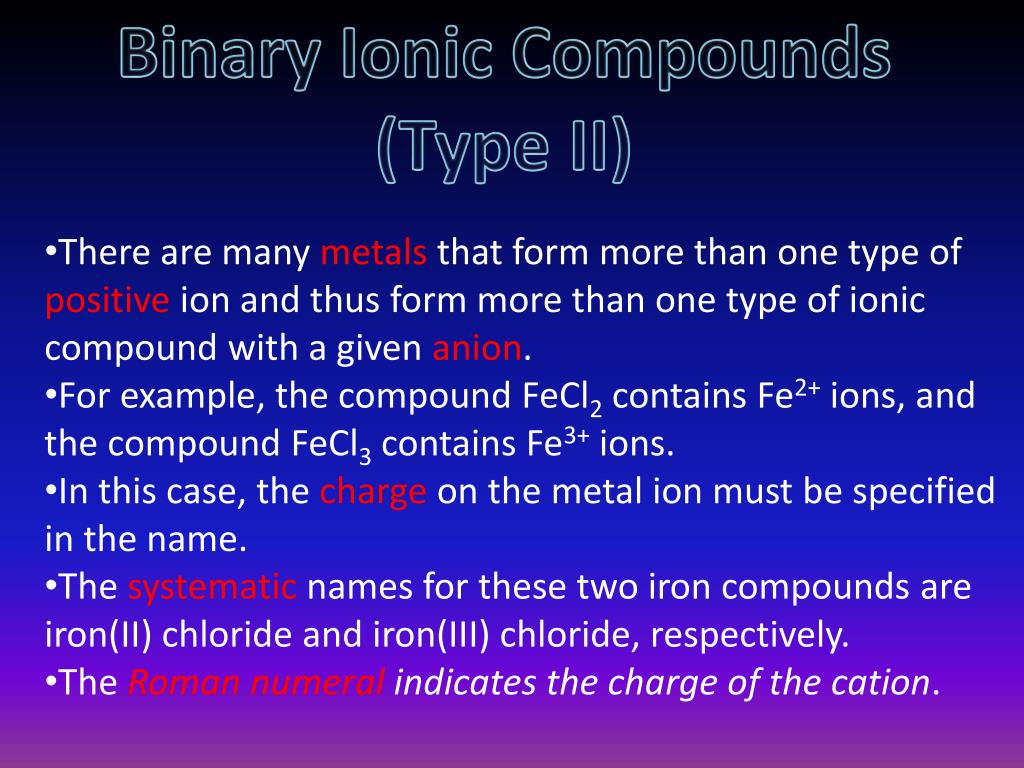 Binary Ionic Compounds (Type II)

•There are many metals that form more than one type of positive ion and thus form more than one type of ionic compound with a given anion.
•For example, the compound $FeCl_2$ contains $Fe^{2+}$ ions, and the compound $FeCl_3$ contains $Fe^{3+}$ ions.
•In this case, the charge on the metal ion must be specified in the name.
•The systematic names for these two iron compounds are iron(II) chloride and iron(III) chloride, respectively.
•The Roman numeral indicates the charge of the cation.